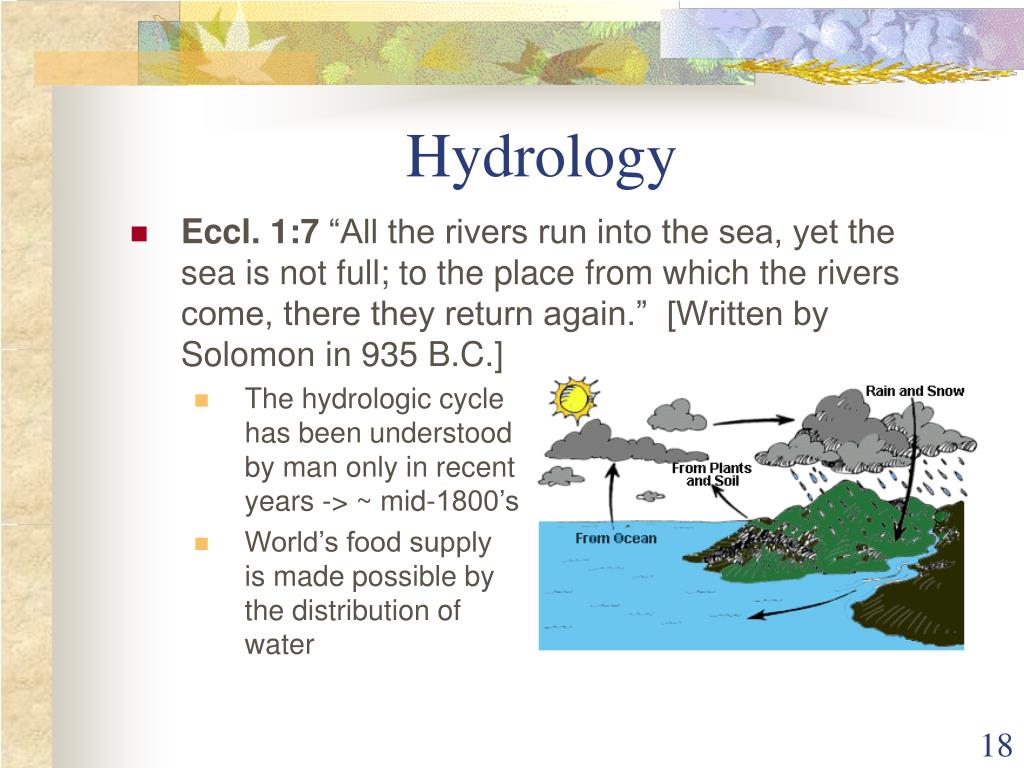 Hydrology

Eccl. 1:7 “All the rivers run into the sea, yet the sea is not full; to the place from which the rivers come, there they return again.” [Written by Solomon in 935 B.C.]

The hydrologic cycle has been understood by man only in recent years -> ~ mid-1800’s

World’s food supply is made possible by the distribution of water

Rain and Snow
From Plants and Soil
From Ocean

18